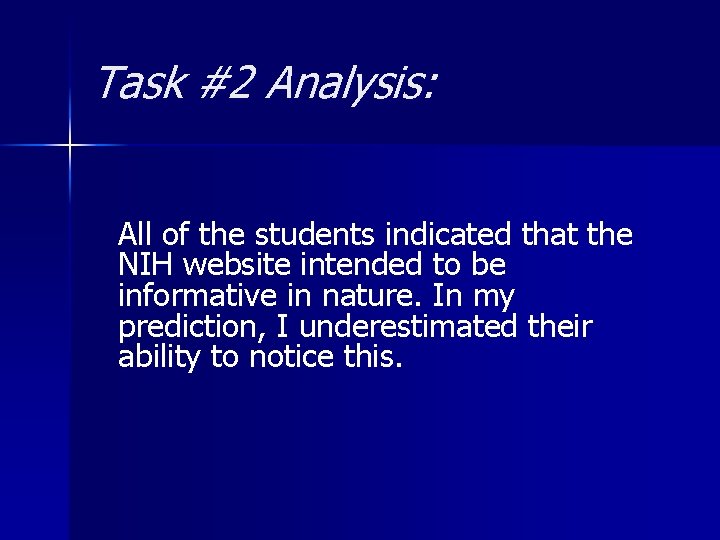 Task #2 Analysis:

All of the students indicated that the NIH website intended to be informative in nature. In my prediction, I underestimated their ability to notice this.